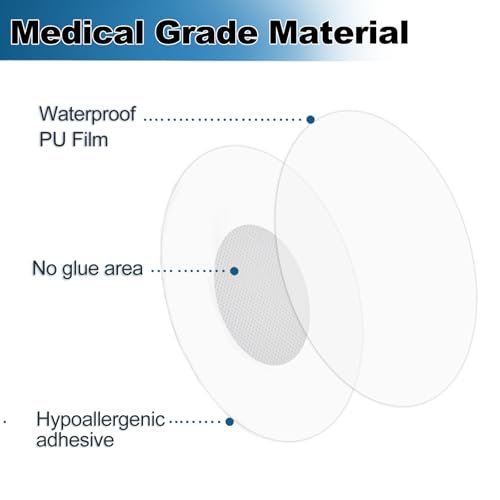 Medical Grade Material

Waterproof PU Film

No glue area

Hypoallergenic adhesive